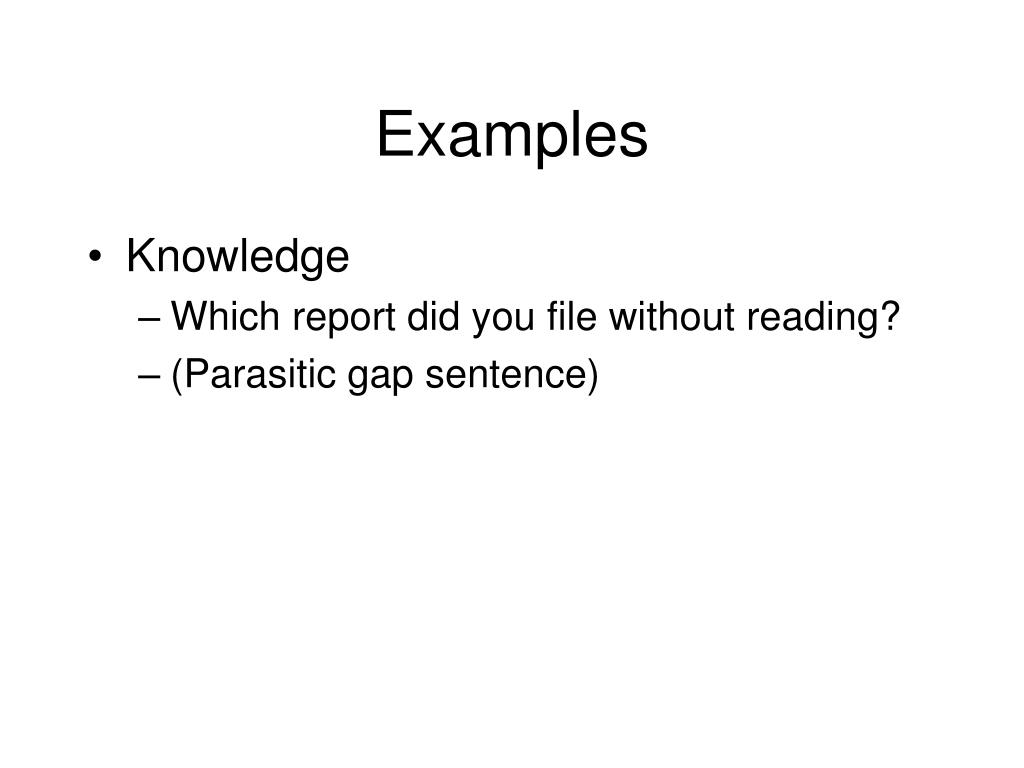 Examples

• Knowledge
– Which report did you file without reading?
– (Parasitic gap sentence)